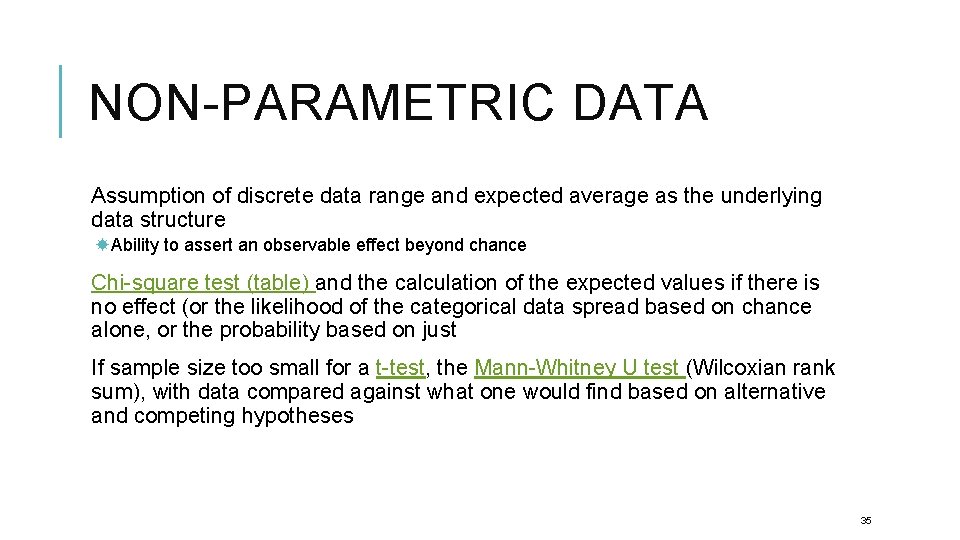 NON-PARAMETRIC DATA

Assumption of discrete data range and expected average as the underlying data structure

Ability to assert an observable effect beyond chance

Chi-square test (table) and the calculation of the expected values if there is no effect (or the likelihood of the categorical data spread based on chance alone, or the probability based on just

If sample size too small for a t-test, the Mann-Whitney U test (Wilcoxian rank sum), with data compared against what one would find based on alternative and competing hypotheses

35